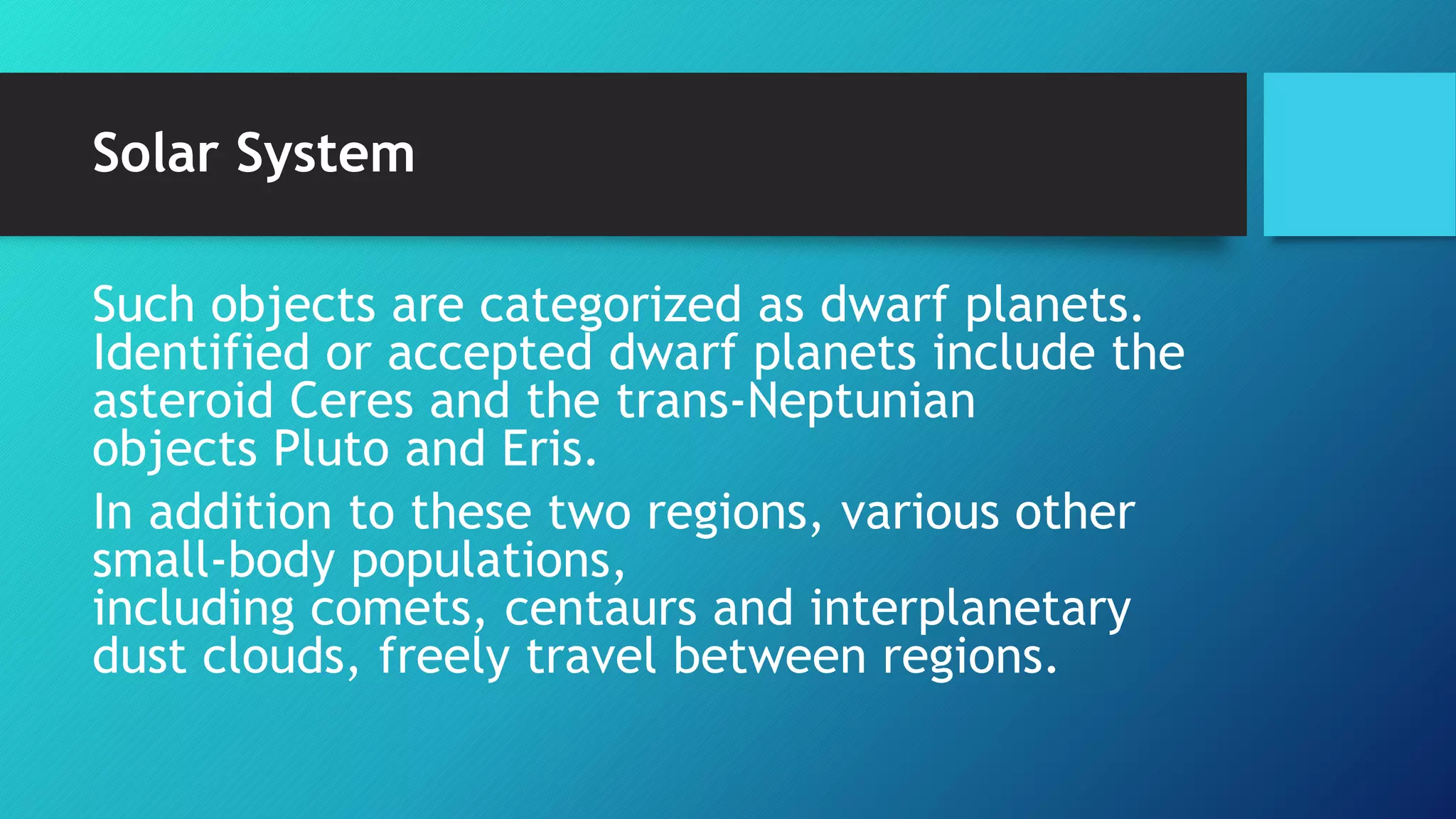 Solar System

Such objects are categorized as dwarf planets. Identified or accepted dwarf planets include the asteroid Ceres and the trans-Neptunian objects Pluto and Eris.

In addition to these two regions, various other small-body populations, including comets, centaurs and interplanetary dust clouds, freely travel between regions.